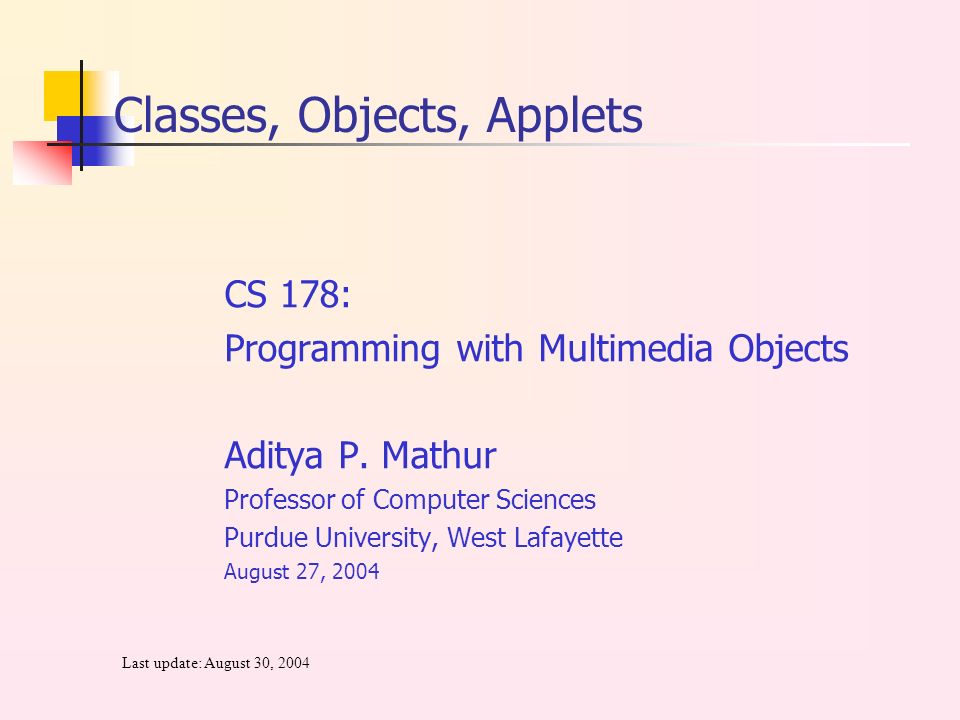 Classes, Objects, Applets

CS 178:
Programming with Multimedia Objects

Aditya P. Mathur
Professor of Computer Sciences
Purdue University, West Lafayette
August 27, 2004

Last update: August 30, 2004